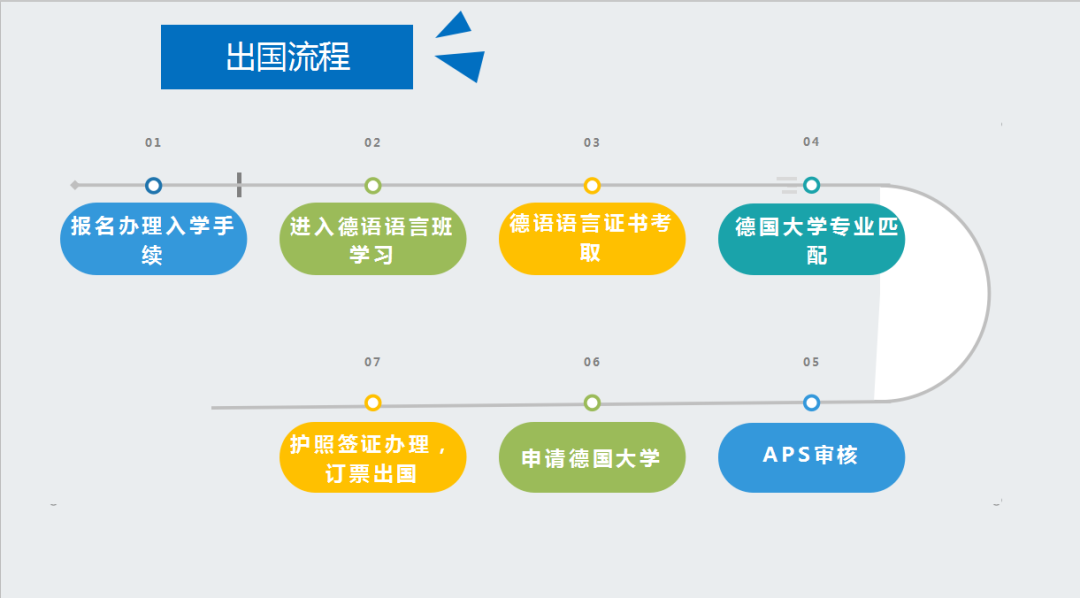 出国流程

01
报名办理入学手续

02
进入德语语言班学习

03
德语语言证书考取

04
德国大学专业匹配

05
APS审核

06
申请德国大学

07
护照签证办理，订票出国